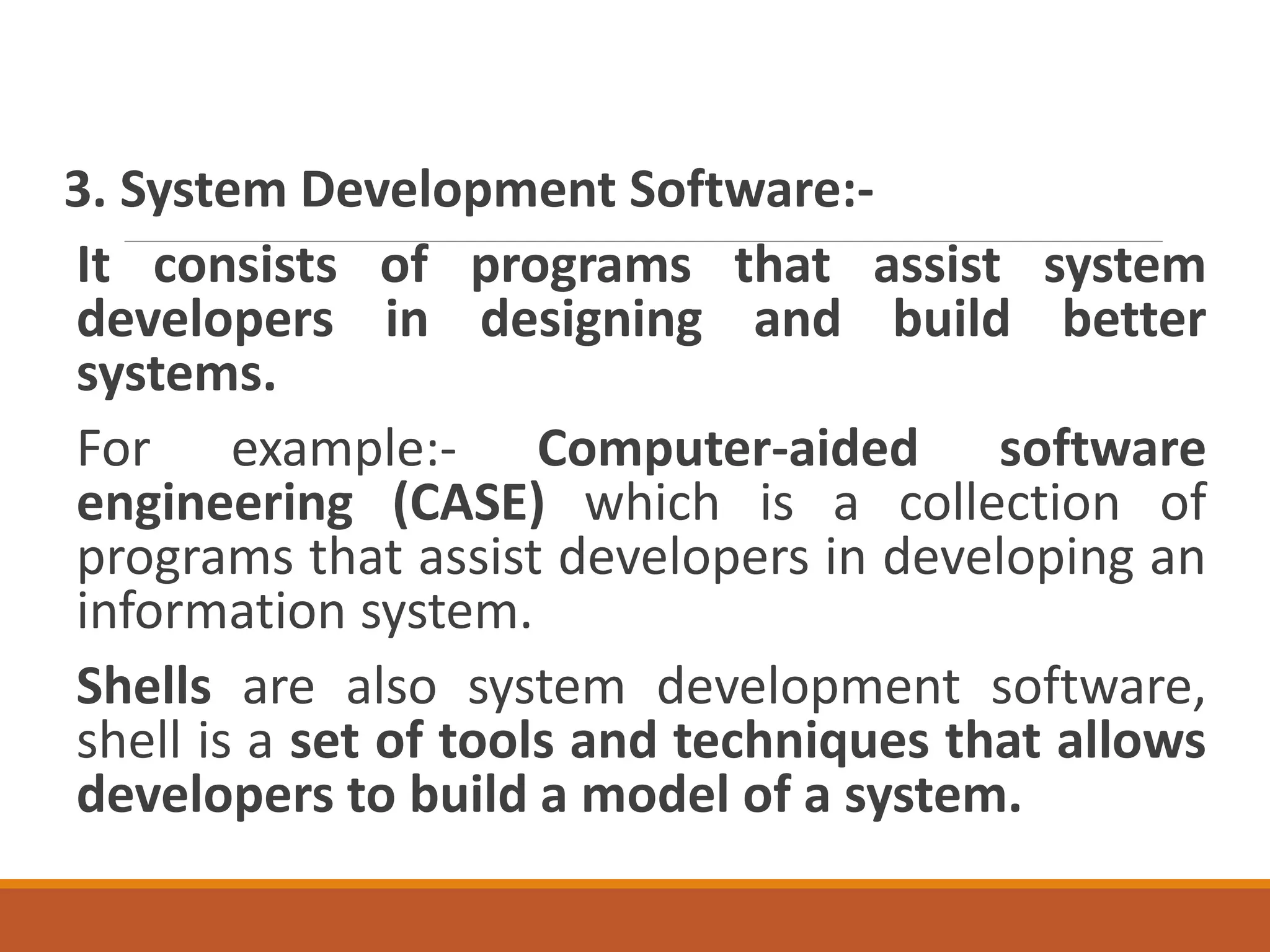 3. System Development Software:-

It consists of programs that assist system developers in designing and build better systems.

For example:- Computer-aided software engineering (CASE) which is a collection of programs that assist developers in developing an information system.

Shells are also system development software, shell is a set of tools and techniques that allows developers to build a model of a system.